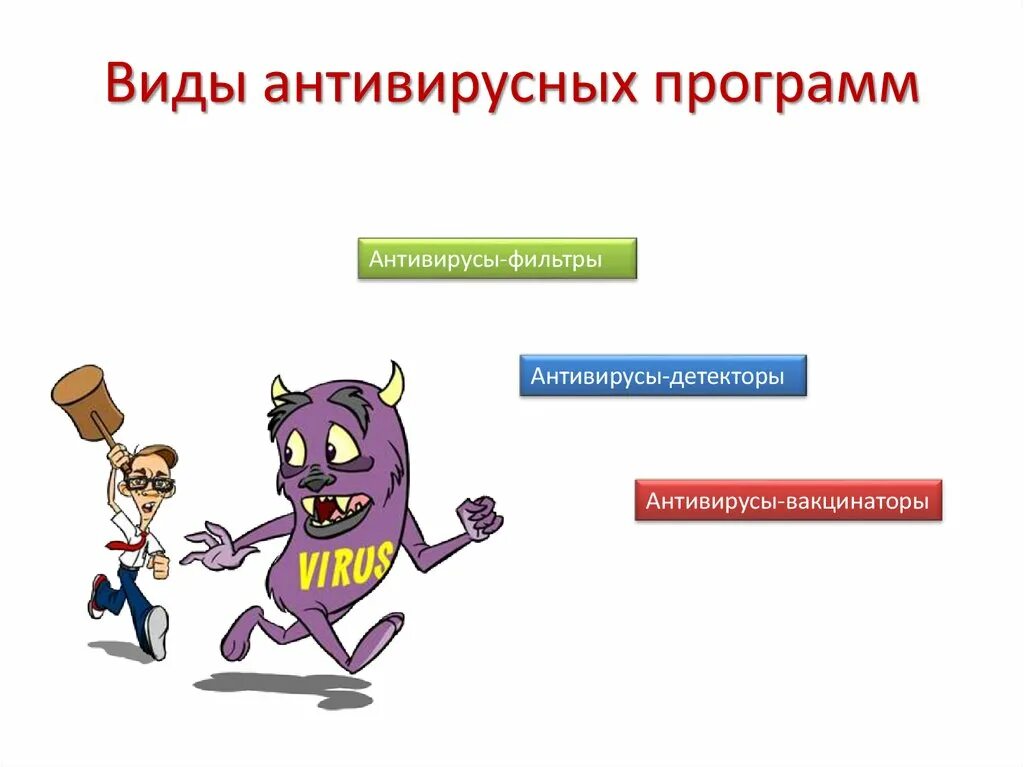 Виды антивирусных программ

Антивирусы-фильтры

Антивирусы-детекторы

Антивирусы-вакцинаторы

VIRUS